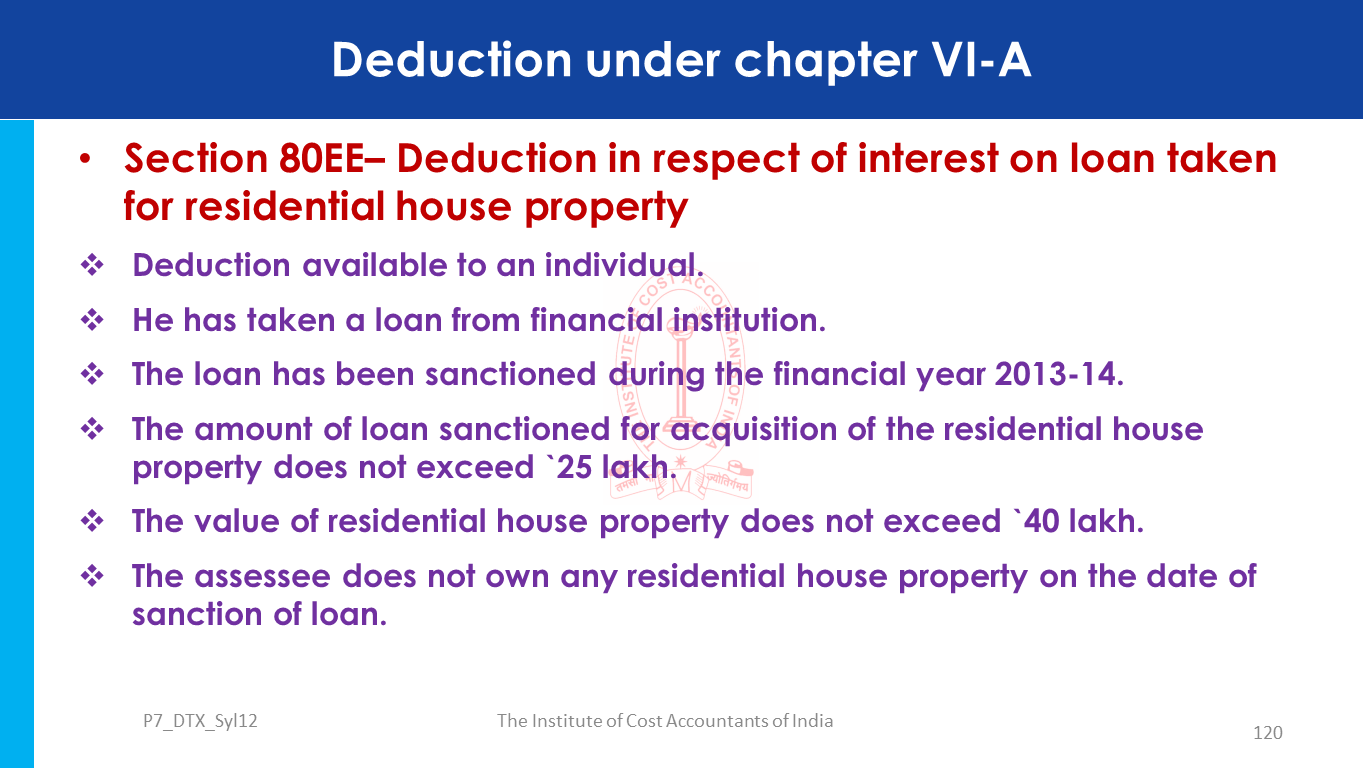 Deduction under chapter VI-A

• Section 80EE– Deduction in respect of interest on loan taken for residential house property

❖ Deduction available to an individual.

❖ He has taken a loan from financial institution.

❖ The loan has been sanctioned during the financial year 2013-14.

❖ The amount of loan sanctioned for acquisition of the residential house property does not exceed `25 lakh.

❖ The value of residential house property does not exceed `40 lakh.

❖ The assessee does not own any residential house property on the date of sanction of loan.

P7_DTX_Syl12

The Institute of Cost Accountants of India

120